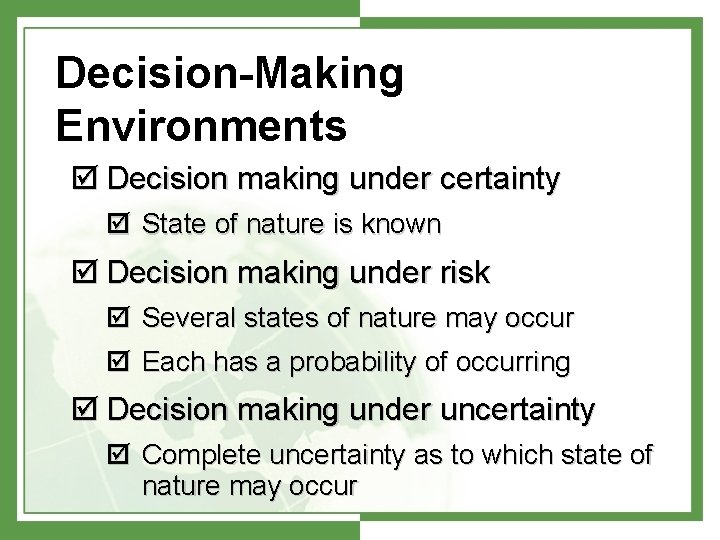 Decision-Making Environments

☑ Decision making under certainty

☑ State of nature is known

☑ Decision making under risk

☑ Several states of nature may occur

☑ Each has a probability of occurring

☑ Decision making under uncertainty

☑ Complete uncertainty as to which state of nature may occur